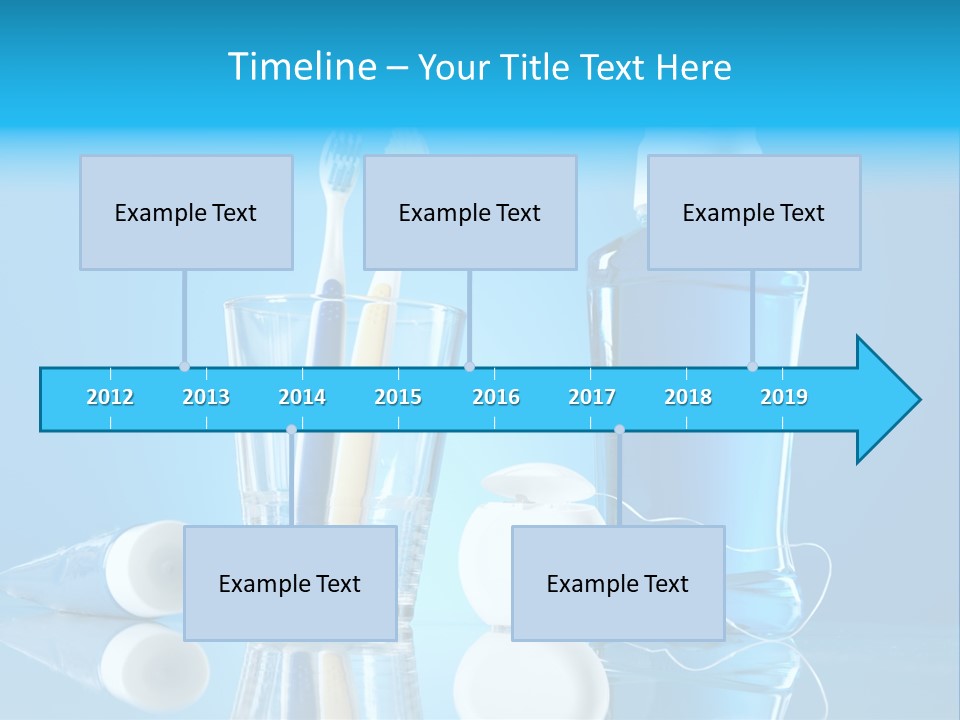 Timeline – Your Title Text Here

Example Text

Example Text

Example Text

2012 2013 2014 2015 2016 2017 2018 2019

Example Text

Example Text